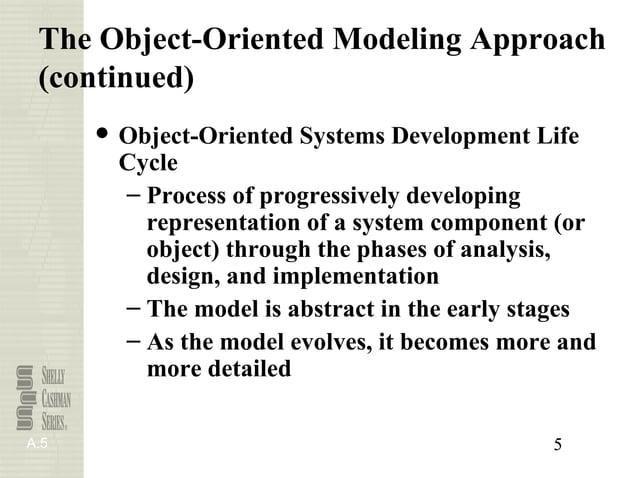 The Object-Oriented Modeling Approach (continued)

• Object-Oriented Systems Development Life Cycle

– Process of progressively developing representation of a system component (or object) through the phases of analysis, design, and implementation

– The model is abstract in the early stages

– As the model evolves, it becomes more and more detailed

SHELLY CASHMAN SERIES.

A.5

5